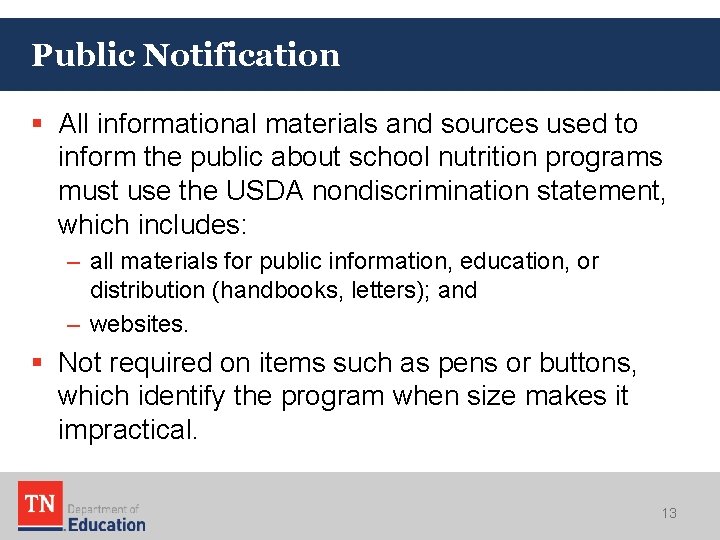 Public Notification

▪ All informational materials and sources used to inform the public about school nutrition programs must use the USDA nondiscrimination statement, which includes:

– all materials for public information, education, or distribution (handbooks, letters); and

– websites.

▪ Not required on items such as pens or buttons, which identify the program when size makes it impractical.

TN Department of Education

13